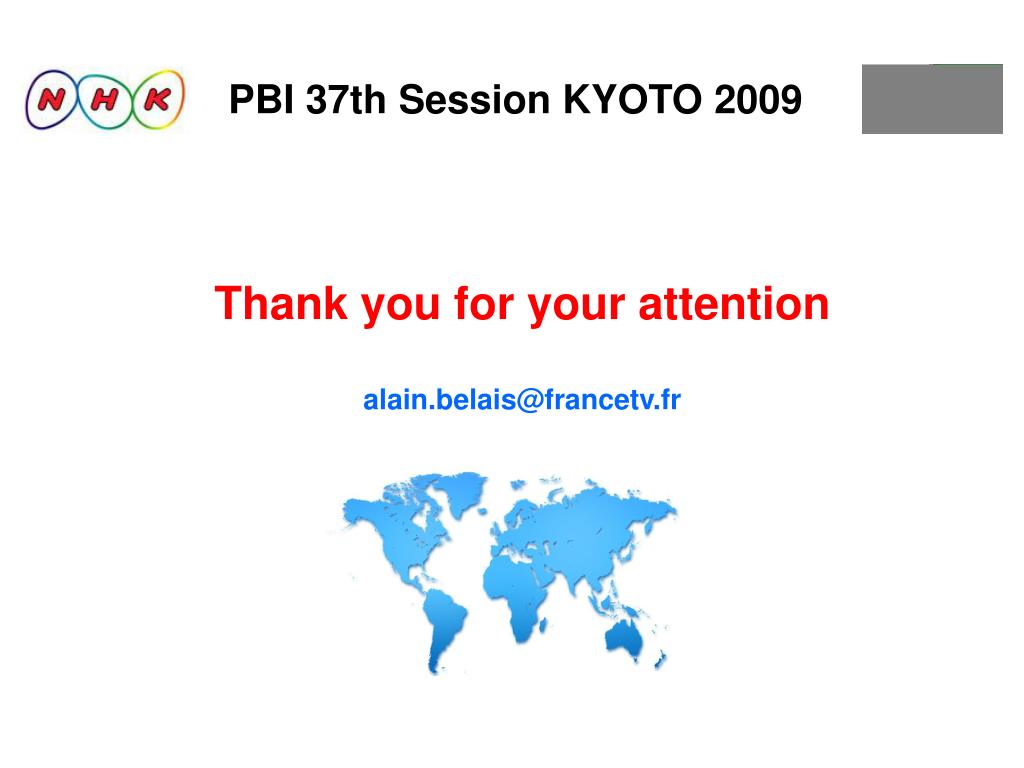 NHK

PBI 37th Session KYOTO 2009

Thank you for your attention

alain.belais@francetv.fr